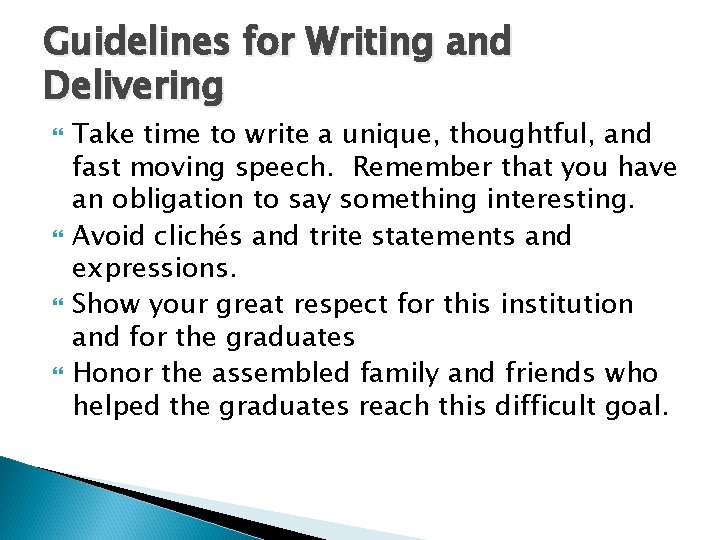 Guidelines for Writing and Delivering

Take time to write a unique, thoughtful, and fast moving speech. Remember that you have an obligation to say something interesting.

Avoid clichés and trite statements and expressions.

Show your great respect for this institution and for the graduates

Honor the assembled family and friends who helped the graduates reach this difficult goal.